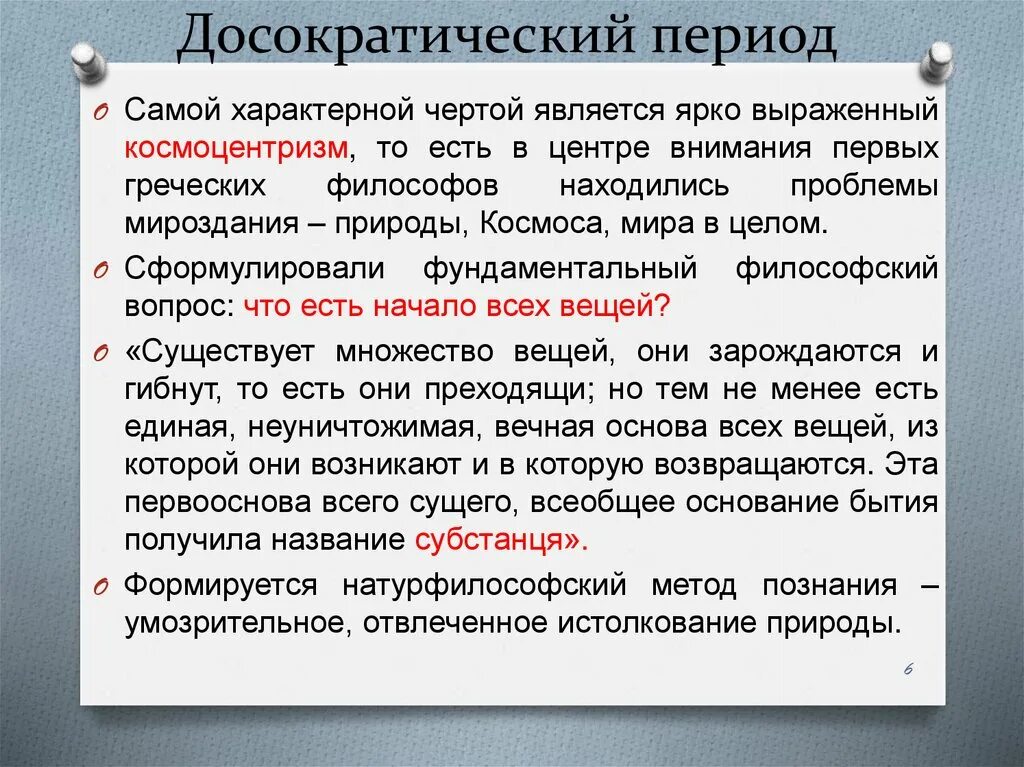 Досократический период

Самой характерной чертой является ярко выраженный космоцентризм, то есть в центре внимания первых греческих философов находились проблемы мироздания – природы, Космоса, мира в целом.

Сформулировали фундаментальный философский вопрос: что есть начало всех вещей?

«Существует множество вещей, они зарождаются и гибнут, то есть они преходящи; но тем не менее есть единая, неуничтожимая, вечная основа всех вещей, из которой они возникают и в которую возвращаются. Эта первооснова всего сущего, всеобщее основание бытия получила название субстанця».

Формируется натурфилософский метод познания – умозрительное, отвлеченное истолкование природы.

6